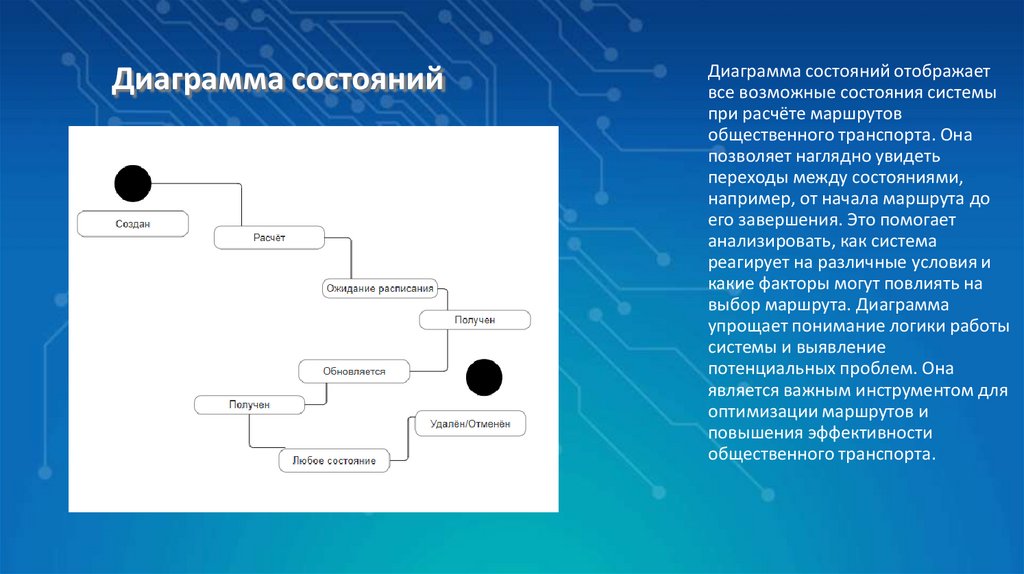 Диаграмма состояний

Создан

Расчёт

Ожидание расписания

Получен

Обновляется

Получен

Удалён/Отменён

Любое состояние

Диаграмма состояний отображает все возможные состояния системы при расчёте маршрутов общественного транспорта. Она позволяет наглядно увидеть переходы между состояниями, например, от начала маршрута до его завершения. Это помогает анализировать, как система реагирует на различные условия и какие факторы могут повлиять на выбор маршрута. Диаграмма упрощает понимание логики работы системы и выявление потенциальных проблем. Она является важным инструментом для оптимизации маршрутов и повышения эффективности общественного транспорта.